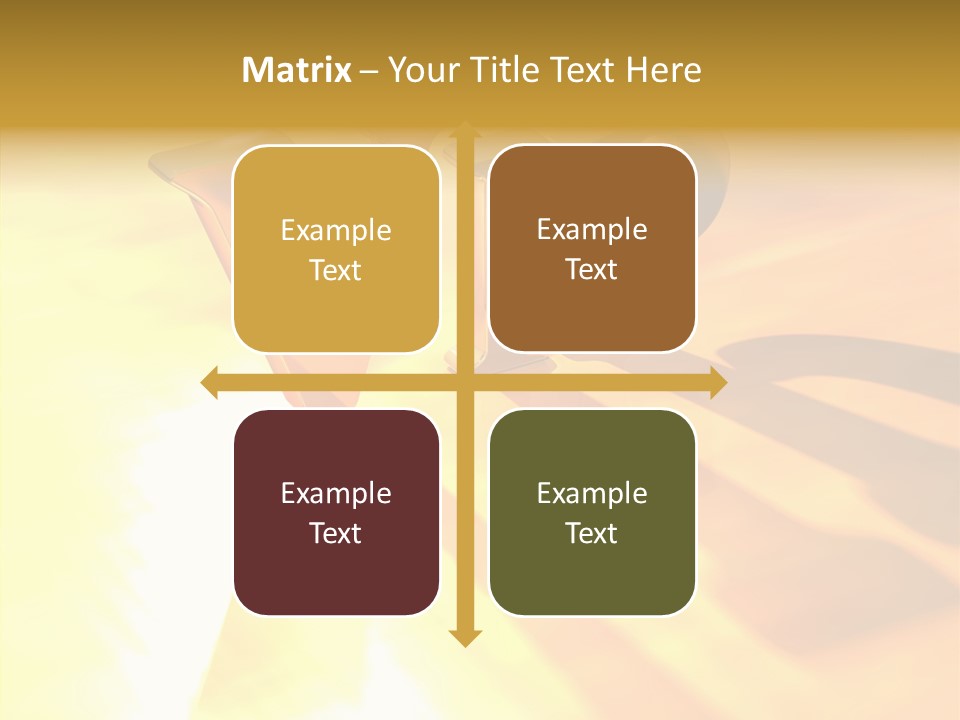 Matrix – Your Title Text Here

Example Text

Example Text

Example Text

Example Text